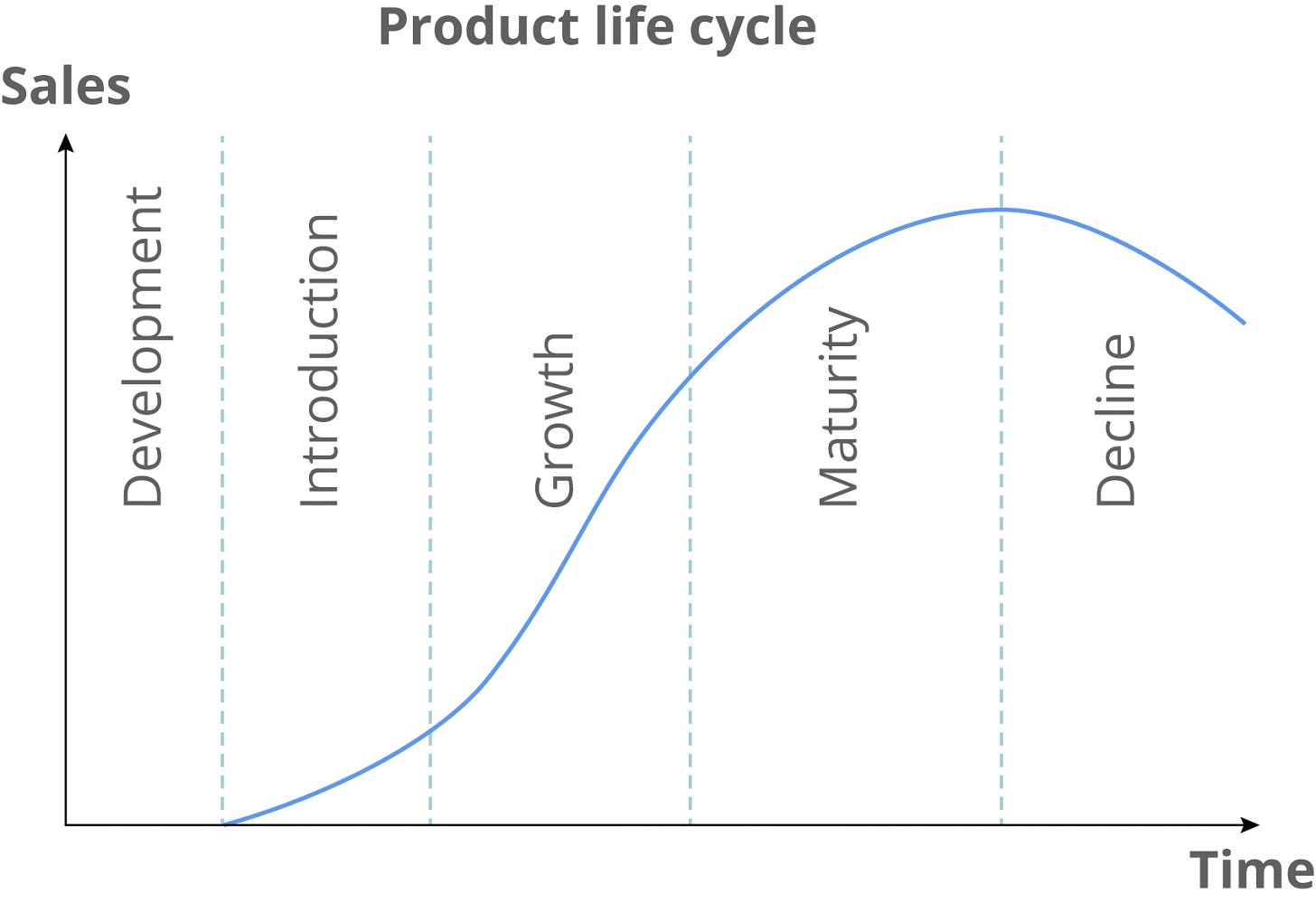 Product life cycle

Sales

Development

Introduction

Growth

Maturity

Decline

Time